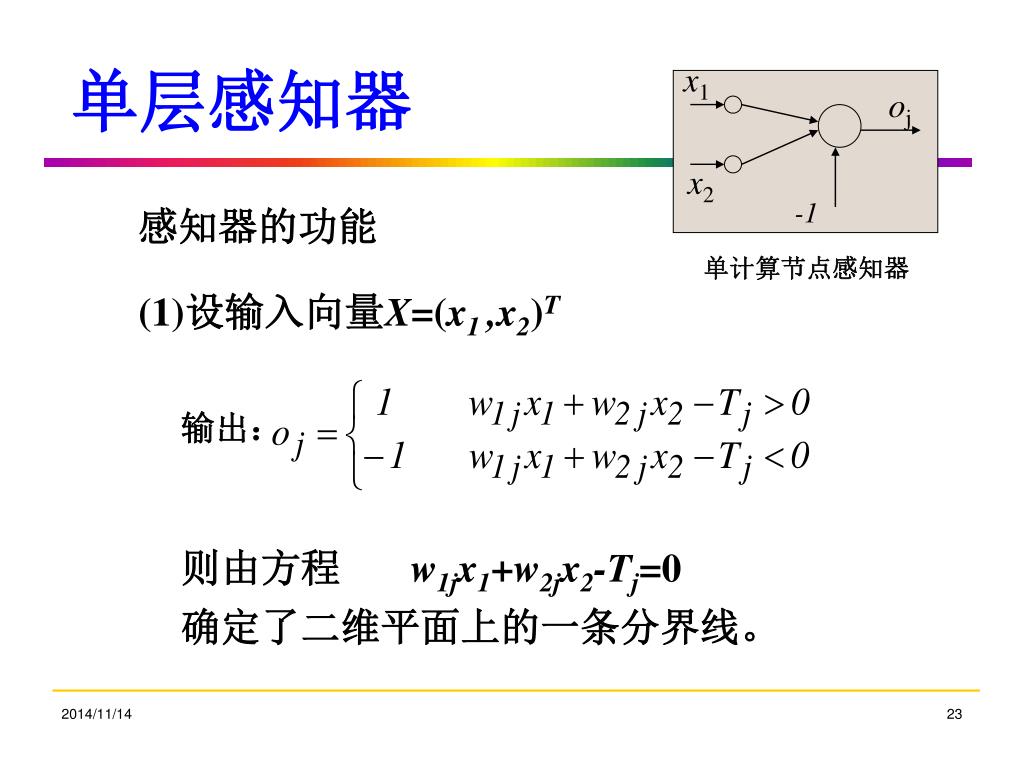 单层感知器

$x_1$

$o_j$

$x_2$

-1

单计算节点感知器

感知器的功能

(1)设输入向量$X=(x_1,x_2)^T$

输出：$o_j = \begin{cases} 1 & w_{1j}x_1 + w_{2j}x_2 - T_j > 0 \\ -1 & w_{1j}x_1 + w_{2j}x_2 - T_j < 0 \end{cases}$

则由方程 $w_{1j}x_1+w_{2j}x_2-T_j=0$
确定了二维平面上的一条分界线。

2014/11/14

23